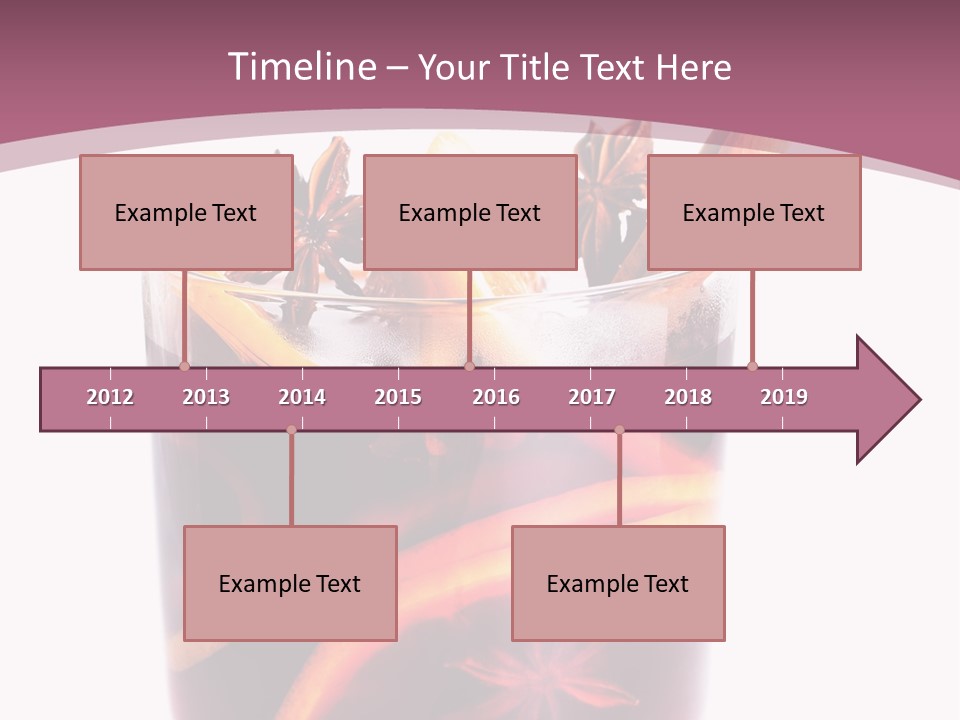 Timeline – Your Title Text Here

Example Text

Example Text

Example Text

2012 2013 2014 2015 2016 2017 2018 2019

Example Text

Example Text